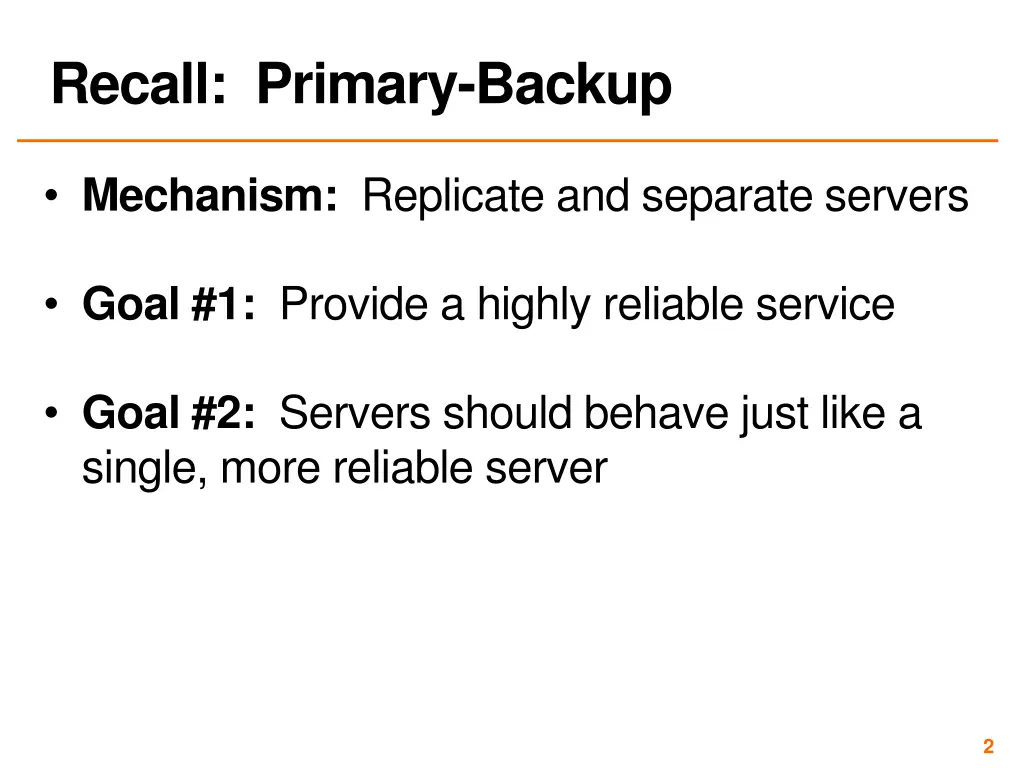 Recall: Primary-Backup

• Mechanism: Replicate and separate servers

• Goal #1: Provide a highly reliable service

• Goal #2: Servers should behave just like a single, more reliable server

2